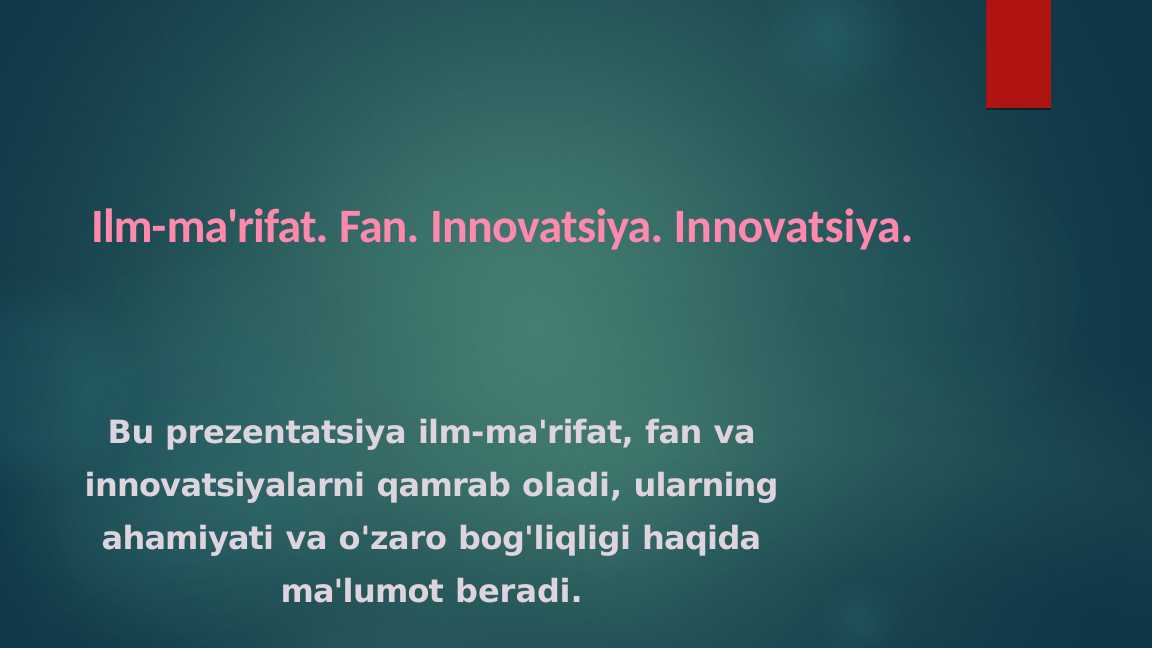 Ilm-ma'rifat. Fan. Innovatsiya. Innovatsiya.

Bu prezentatsiya ilm-ma'rifat, fan va innovatsiyalarni qamrab oladi, ularning ahamiyati va o'zaro bog'liqligi haqida ma'lumot beradi.